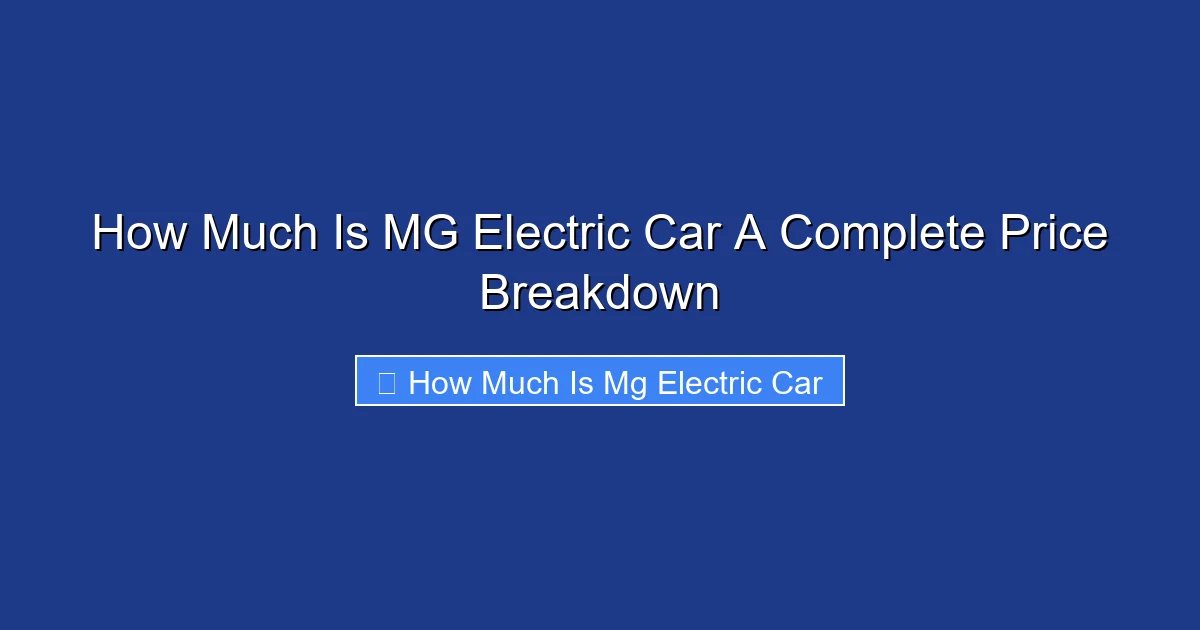 How Much Is MG Electric Car A Complete Price Breakdown

How Much Is Mg Electric Car